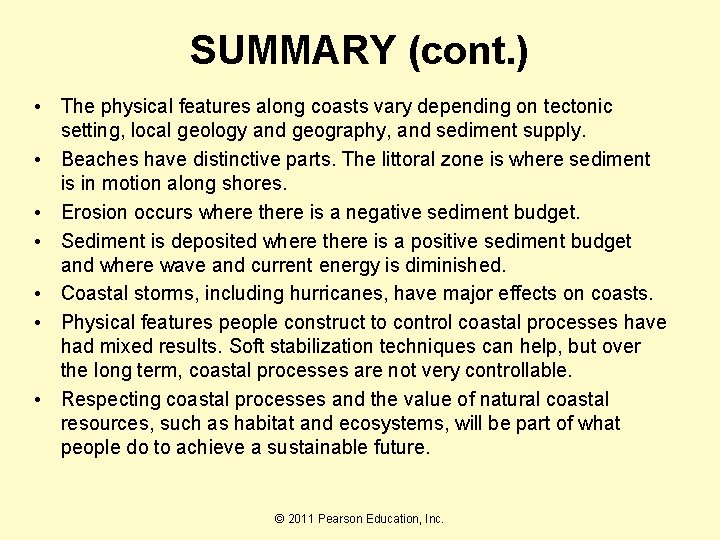 SUMMARY (cont.)

• The physical features along coasts vary depending on tectonic setting, local geology and geography, and sediment supply.
• Beaches have distinctive parts. The littoral zone is where sediment is in motion along shores.
• Erosion occurs where there is a negative sediment budget.
• Sediment is deposited where there is a positive sediment budget and where wave and current energy is diminished.
• Coastal storms, including hurricanes, have major effects on coasts.
• Physical features people construct to control coastal processes have had mixed results. Soft stabilization techniques can help, but over the long term, coastal processes are not very controllable.
• Respecting coastal processes and the value of natural coastal resources, such as habitat and ecosystems, will be part of what people do to achieve a sustainable future.

© 2011 Pearson Education, Inc.